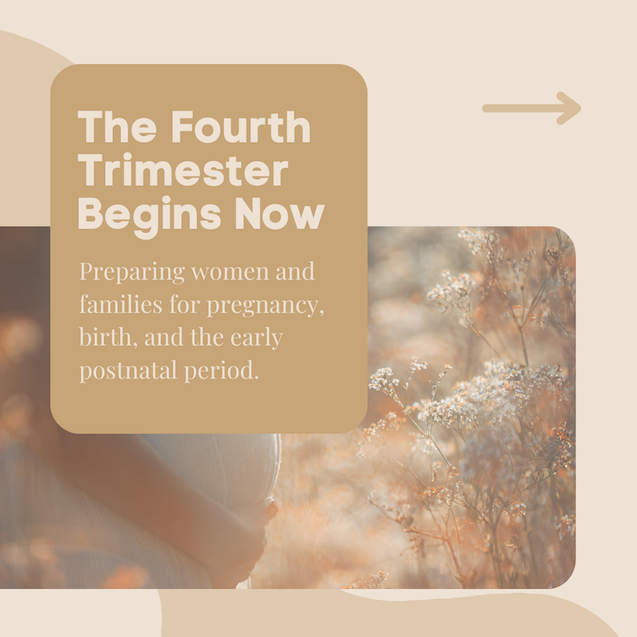 The Fourth Trimester Begins Now

Preparing women and families for pregnancy, birth, and the early postnatal period.